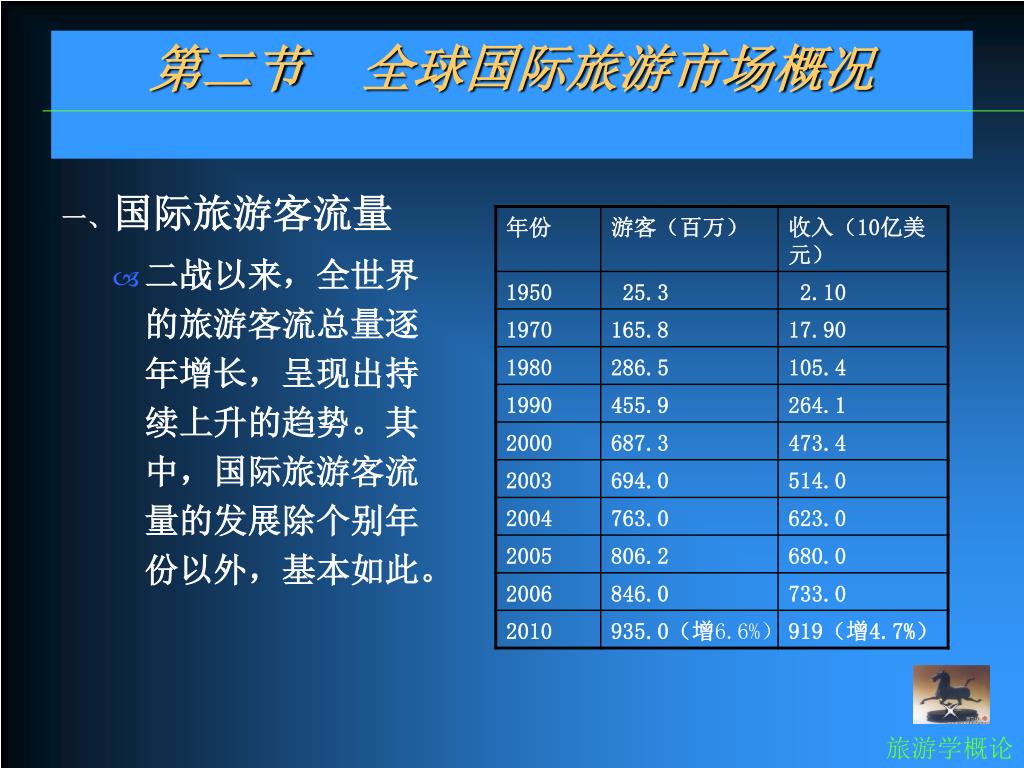 第二节　全球国际旅游市场概况

一、国际旅游客流量

二战以来，全世界的旅游客流总量逐年增长，呈现出持续上升的趋势。其中，国际旅游客流量的发展除个别年份以外，基本如此。

| 年份 | 游客（百万） | 收入（10亿美元） |
|---|---|---|
| 1950 | 25.3 | 2.10 |
| 1970 | 165.8 | 17.90 |
| 1980 | 286.5 | 105.4 |
| 1990 | 455.9 | 264.1 |
| 2000 | 687.3 | 473.4 |
| 2003 | 694.0 | 514.0 |
| 2004 | 763.0 | 623.0 |
| 2005 | 806.2 | 680.0 |
| 2006 | 846.0 | 733.0 |
| 2010 | 935.0（增6.6%） | 919（增4.7%） |

旅游学概论